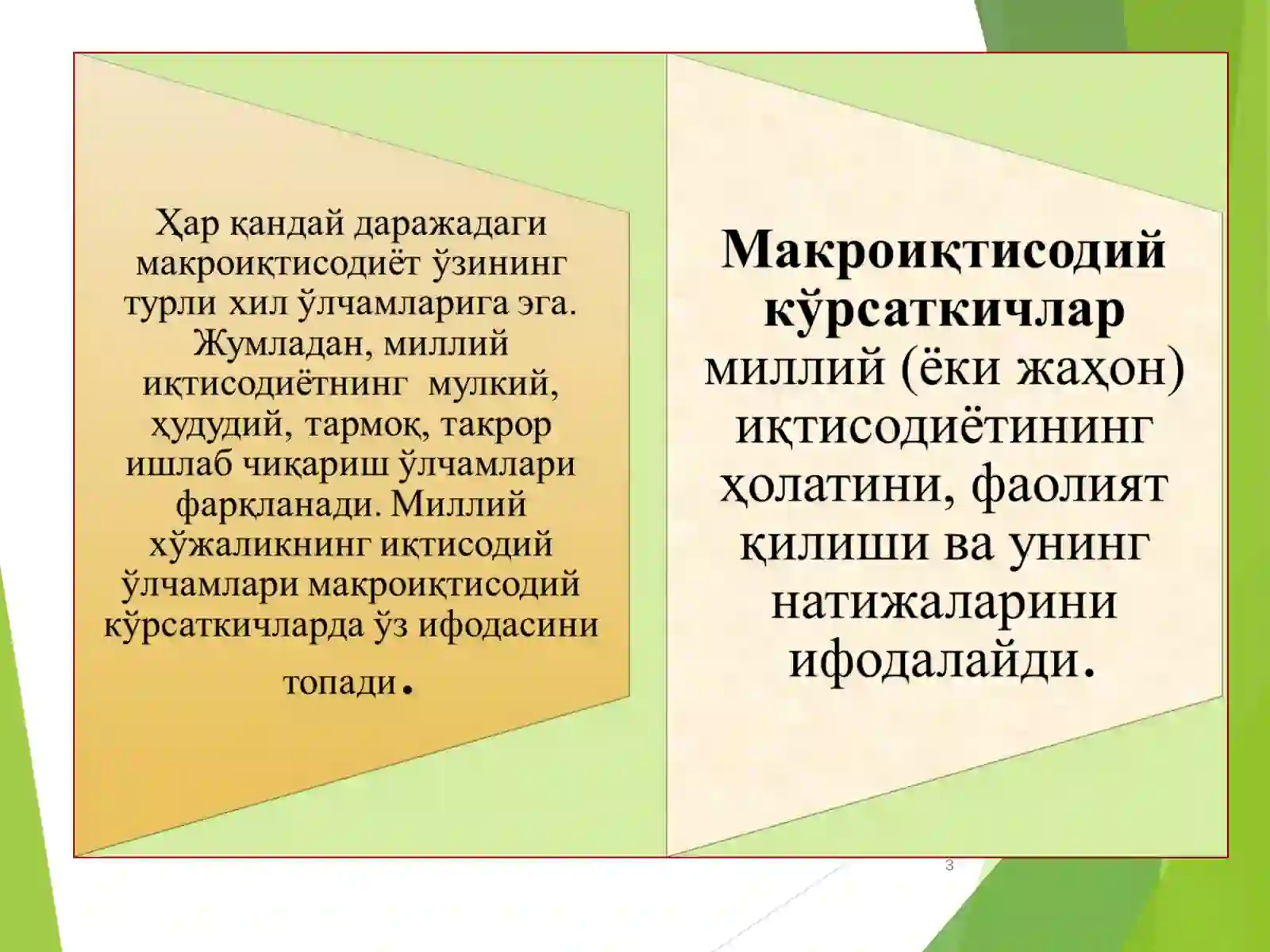 Ҳар қандай даражадаги макроиқтисодиёт ўзининг турли хил ўлчамларига эга. Жумладан, миллий иқтисодиётнинг мулкий, ҳудудий, тармоқ, такрор ишлаб чиқариш ўлчамлари фарқланади. Миллий хўжаликнинг иқтисодий ўлчамлари макроиқтисодий кўрсаткичларда ўз ифодасини топади.

Макроиқтисодий кўрсаткичлар миллий (ёки жаҳон) иқтисодиётининг ҳолатини, фаолият қилиши ва унинг натижаларини ифодалайди.

3